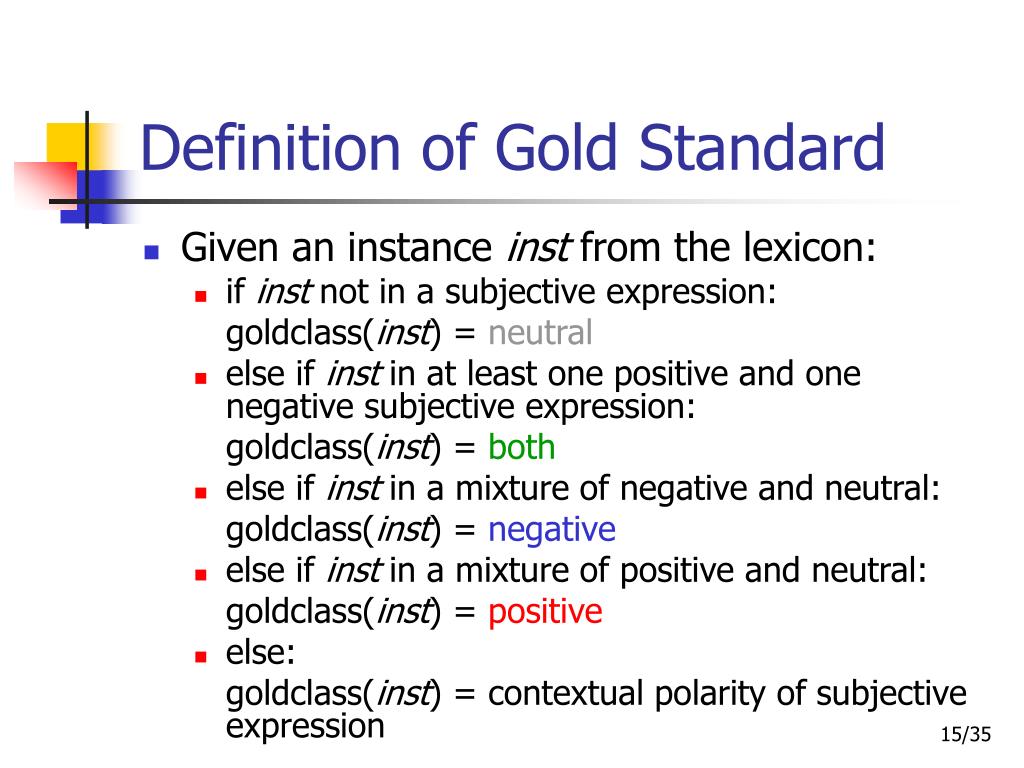 Definition of Gold Standard

Given an instance inst from the lexicon:

if inst not in a subjective expression:
goldclass(inst) = neutral

else if inst in at least one positive and one negative subjective expression:
goldclass(inst) = both

else if inst in a mixture of negative and neutral:
goldclass(inst) = negative

else if inst in a mixture of positive and neutral:
goldclass(inst) = positive

else:
goldclass(inst) = contextual polarity of subjective expression

15/35